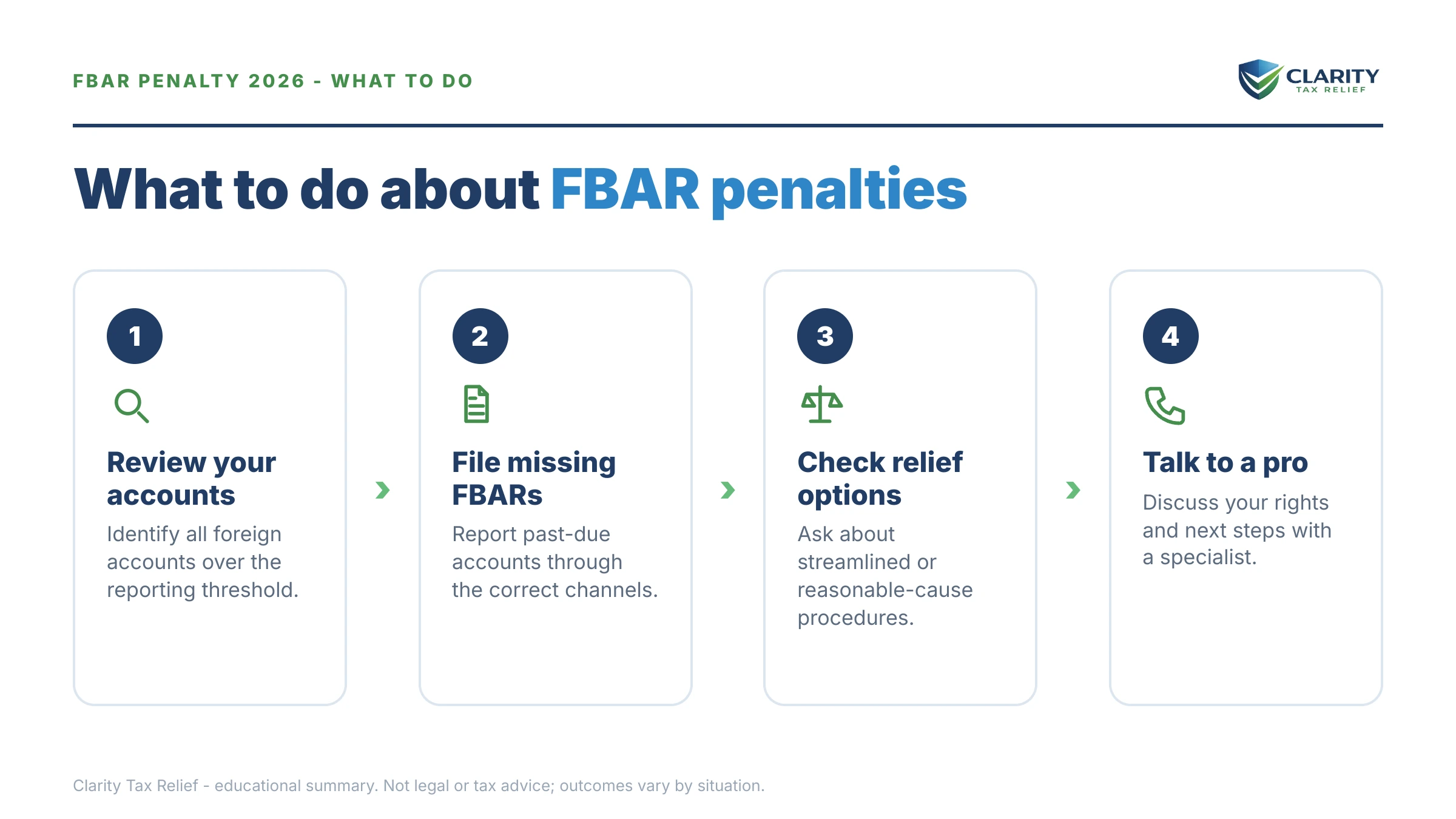 FBAR PENALTY 2026 - WHAT TO DO

CLARITY
TAX RELIEF

What to do about FBAR penalties

1

Review your accounts

Identify all foreign accounts over the reporting threshold.

2

File missing FBARs

Report past-due accounts through the correct channels.

3

Check relief options

Ask about streamlined or reasonable-cause procedures.

4

Talk to a pro

Discuss your rights and next steps with a specialist.

Clarity Tax Relief - educational summary. Not legal or tax advice; outcomes vary by situation.